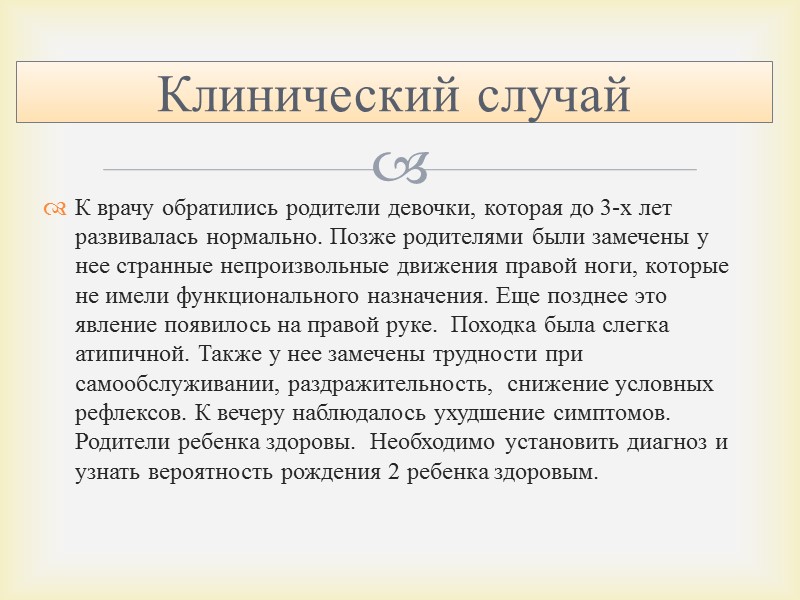 Клинический случай

К врачу обратились родители девочки, которая до 3-х лет развивалась нормально. Позже родителями были замечены у нее странные непроизвольные движения правой ноги, которые не имели функционального назначения. Еще позднее это явление появилось на правой руке. Походка была слегка атипичной. Также у нее замечены трудности при самообслуживании, раздражительность, снижение условных рефлексов. К вечеру наблюдалось ухудшение симптомов. Родители ребенка здоровы. Необходимо установить диагноз и узнать вероятность рождения 2 ребенка здоровым.